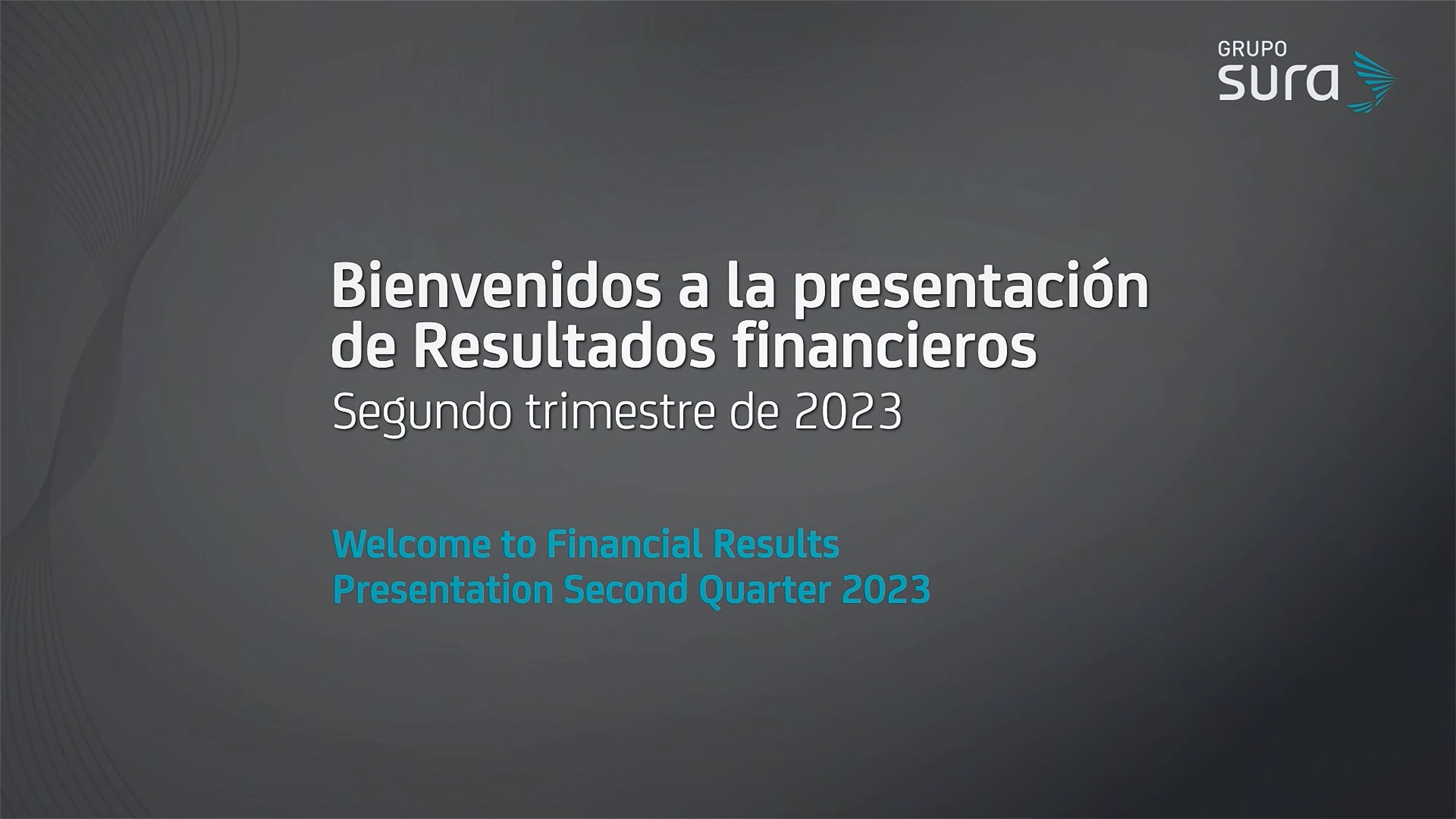 GRUPO
sura

Bienvenidos a la presentación de Resultados financieros
Segundo trimestre de 2023

Welcome to Financial Results Presentation Second Quarter 2023